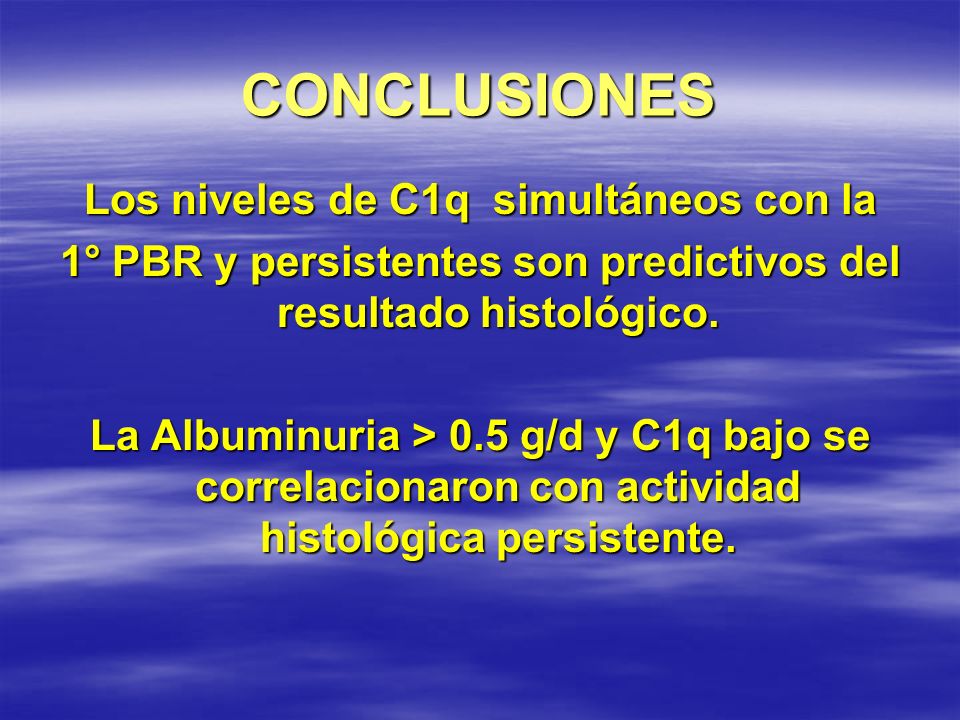 CONCLUSIONES

Los niveles de C1q simultáneos con la 1° PBR y persistentes son predictivos del resultado histológico.

La Albuminuria > 0.5 g/d y C1q bajo se correlacionaron con actividad histológica persistente.